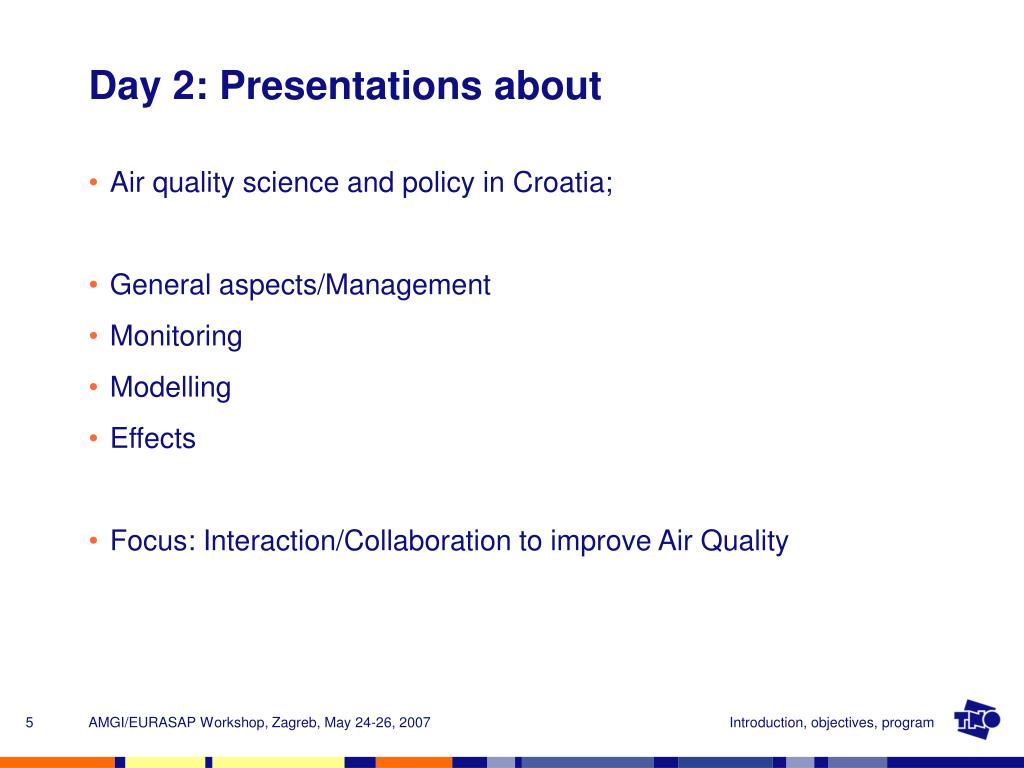 Day 2: Presentations about

• Air quality science and policy in Croatia;

• General aspects/Management
• Monitoring
• Modelling
• Effects

• Focus: Interaction/Collaboration to improve Air Quality

5 AMGI/EURASAP Workshop, Zagreb, May 24-26, 2007 Introduction, objectives, program TNO